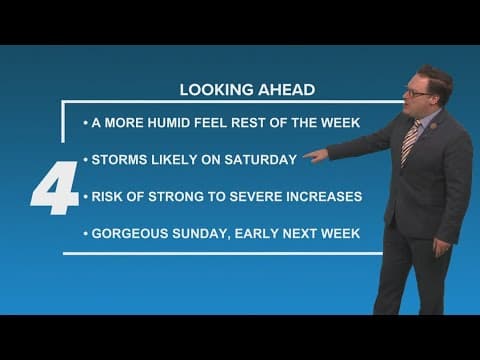 LOOKING AHEAD

4

• A MORE HUMID FEEL REST OF THE WEEK

• STORMS LIKELY ON SATURDAY

• RISK OF STRONG TO SEVERE INCREASES

• GORGEOUS SUNDAY, EARLY NEXT WEEK